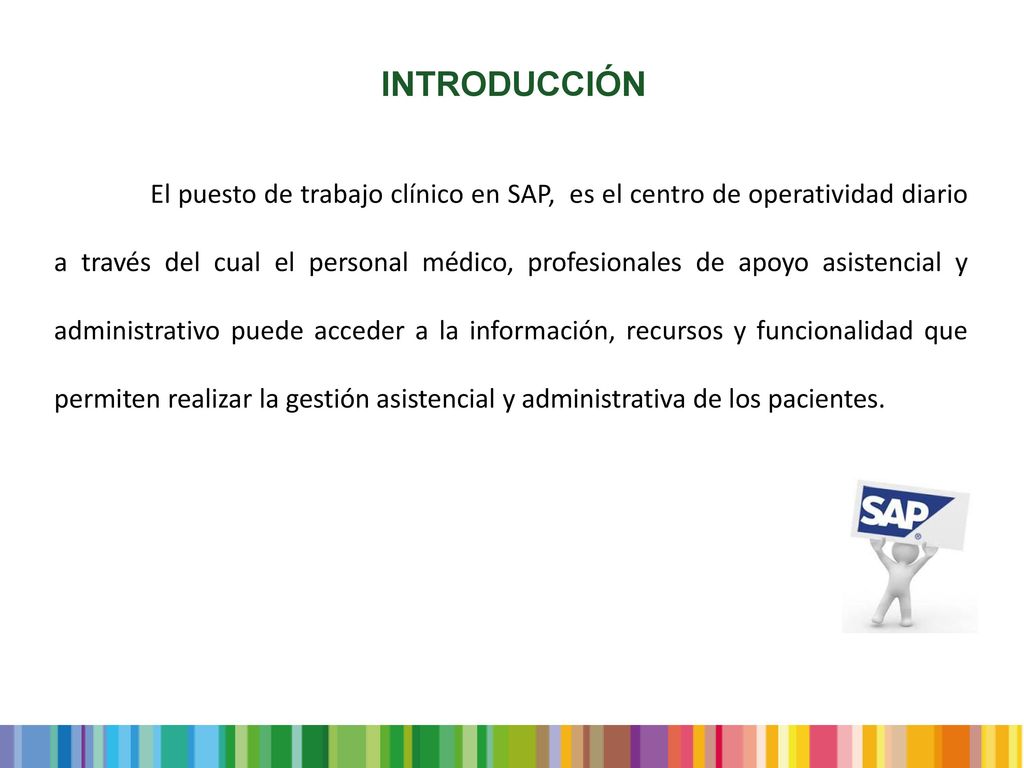 INTRODUCCIÓN

El puesto de trabajo clínico en SAP, es el centro de operatividad diario a través del cual el personal médico, profesionales de apoyo asistencial y administrativo puede acceder a la información, recursos y funcionalidad que permiten realizar la gestión asistencial y administrativa de los pacientes.

SAP